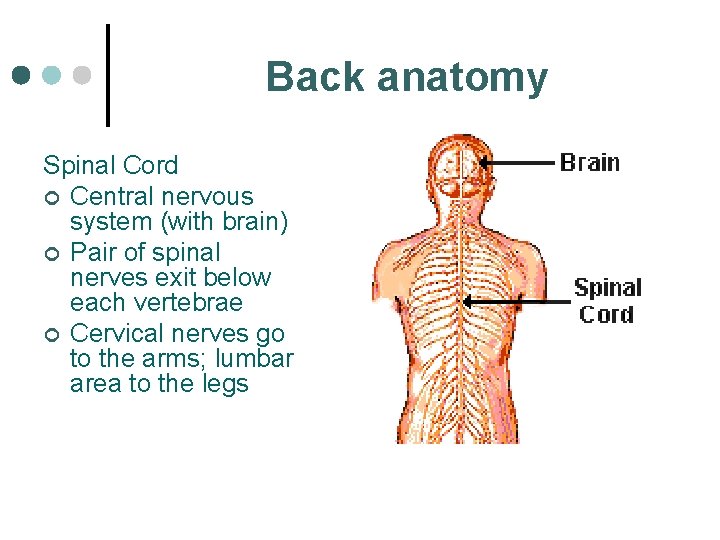 Back anatomy

Spinal Cord
- Central nervous system (with brain)
- Pair of spinal nerves exit below each vertebrae
- Cervical nerves go to the arms; lumbar area to the legs

Brain

Spinal Cord